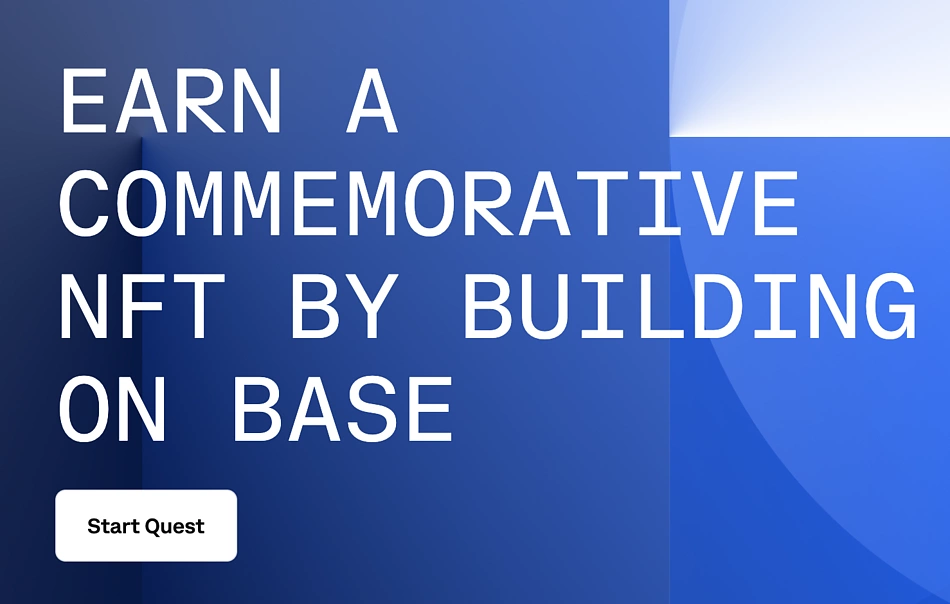 EARN A COMMEMORATIVE NFT BY BUILDING ON BASE

Start Quest